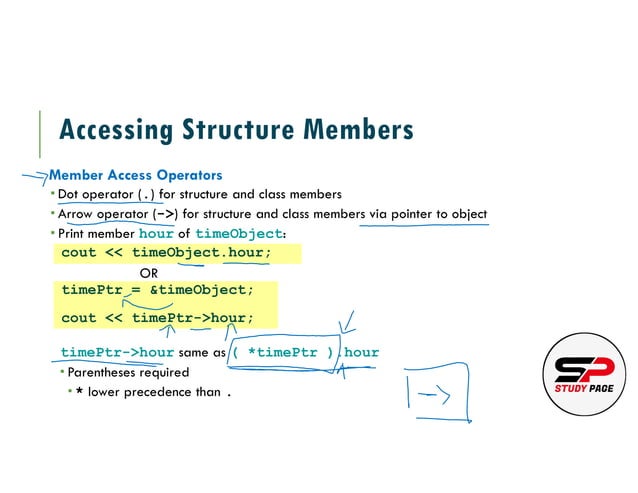 Accessing Structure Members

Member Access Operators

• Dot operator (.) for structure and class members

• Arrow operator (->) for structure and class members via pointer to object

• Print member hour of timeObject:

cout << timeObject.hour;

OR

timePtr = &timeObject;

cout << timePtr->hour;

timePtr->hour same as ( *timePtr ).hour

• Parentheses required

• * lower precedence than .

->

SP STUDY PAGE